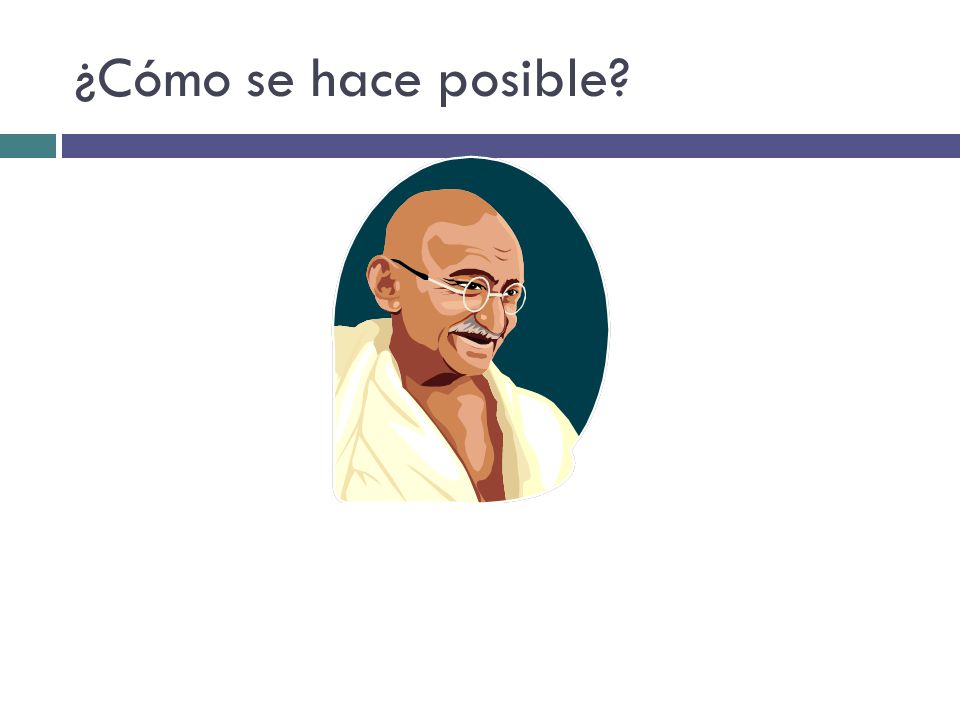 ¿Cómo se hace posible?